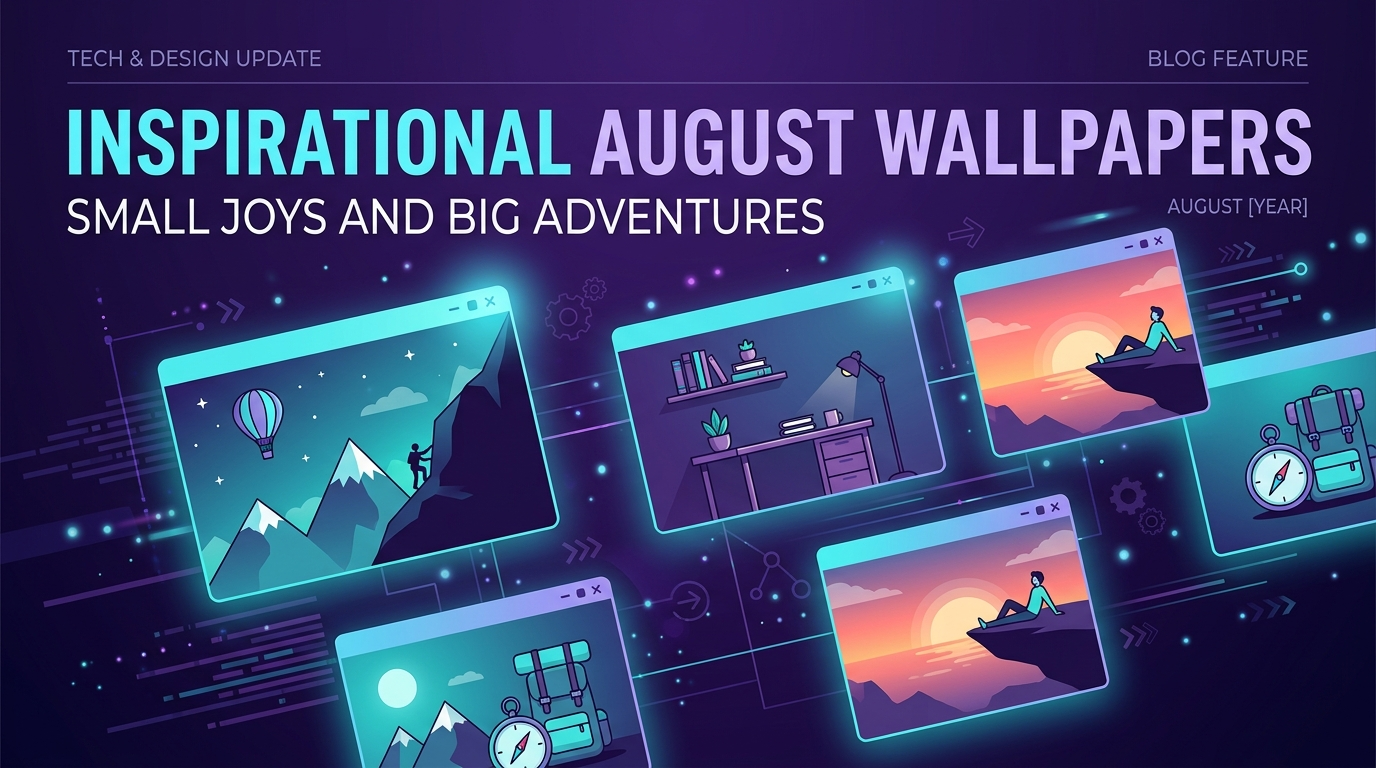 TECH & DESIGN UPDATE

BLOG FEATURE

INSPIRATIONAL AUGUST WALLPAPERS

SMALL JOYS AND BIG ADVENTURES

AUGUST [YEAR]